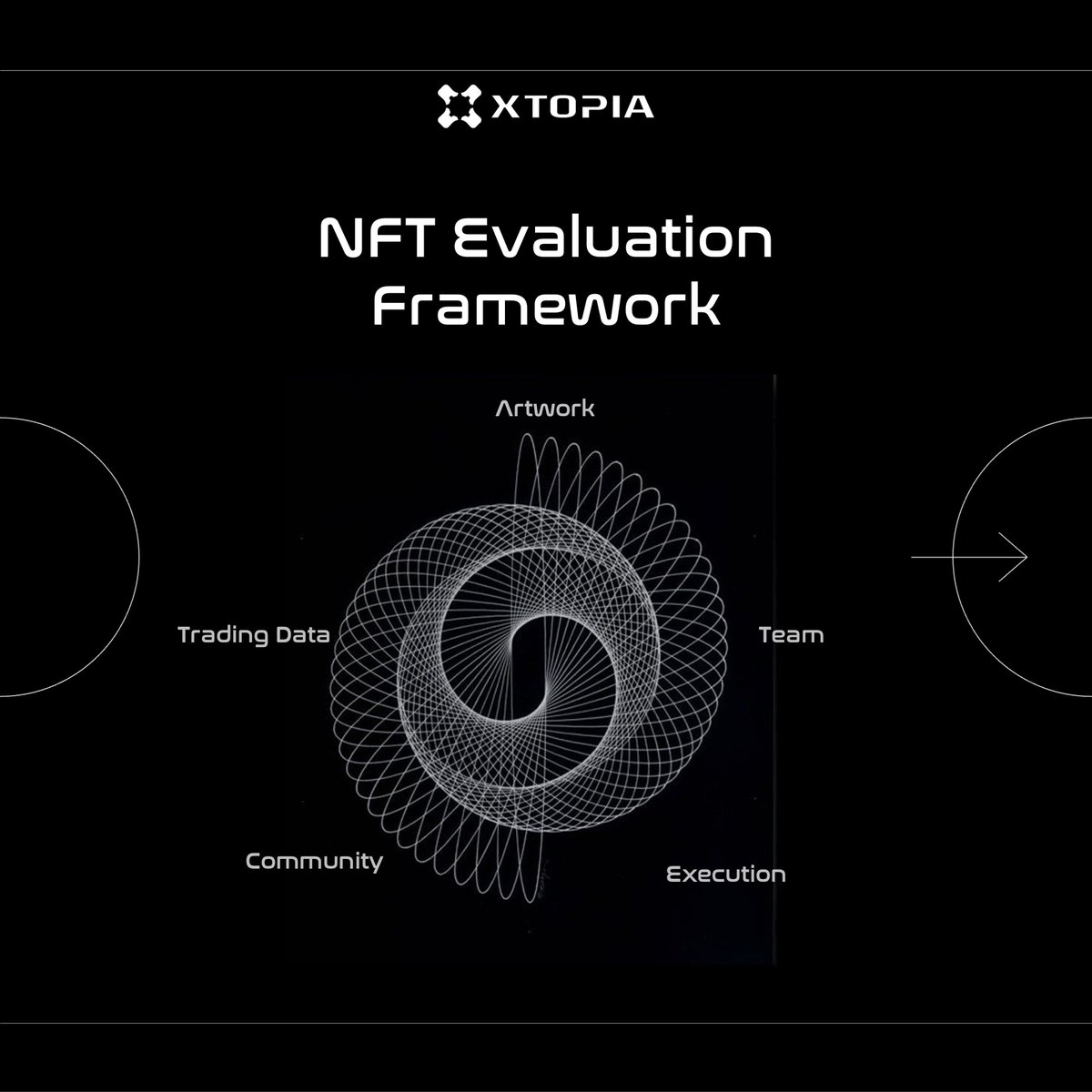 XTOPIA

NFT Evaluation Framework

Artwork

Trading Data

Team

Community

Execution